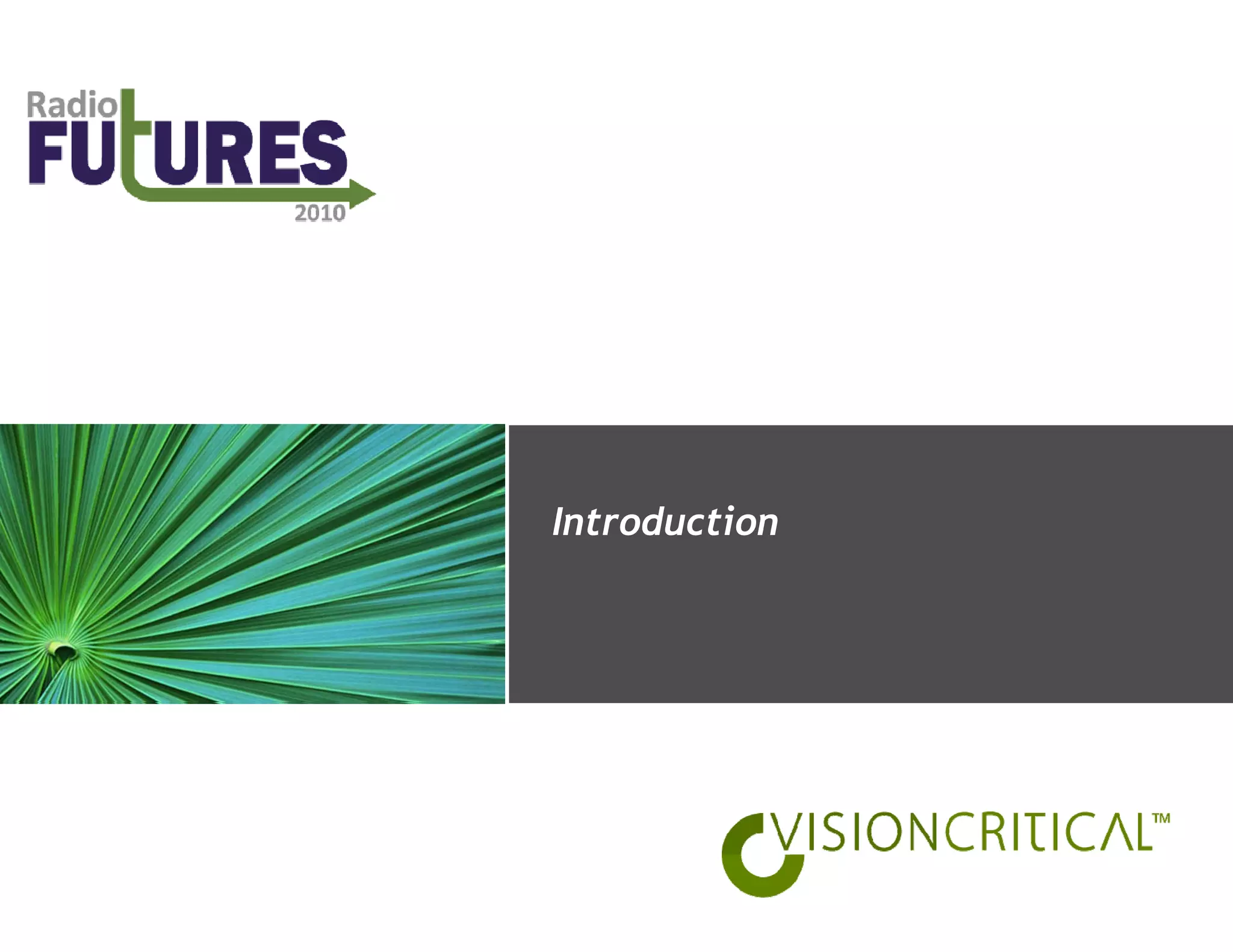 Radio
FUTURES
2010

Introduction

VISIONCRITICAL™